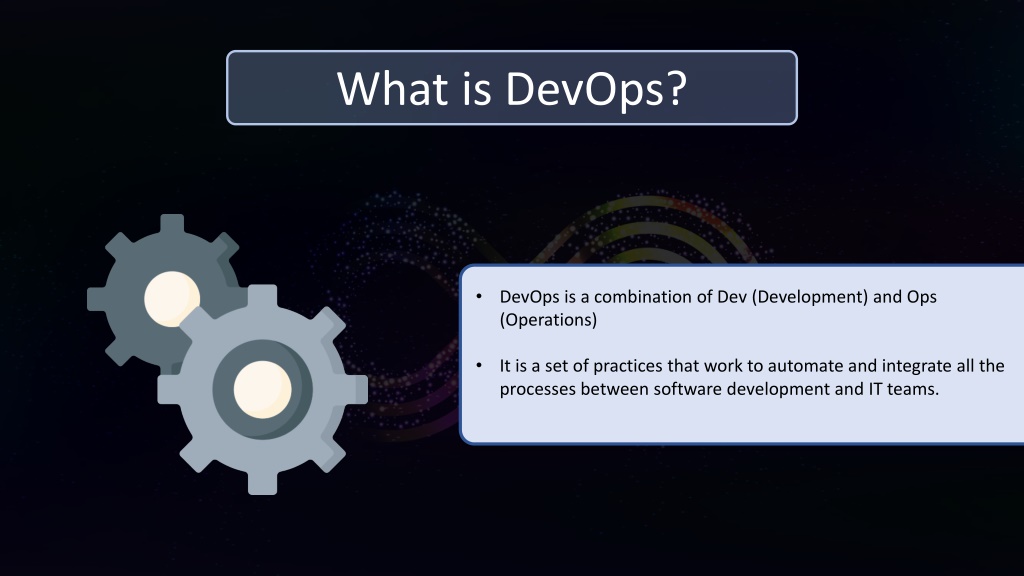 What is DevOps?

• DevOps is a combination of Dev (Development) and Ops (Operations)

• It is a set of practices that work to automate and integrate all the processes between software development and IT teams.